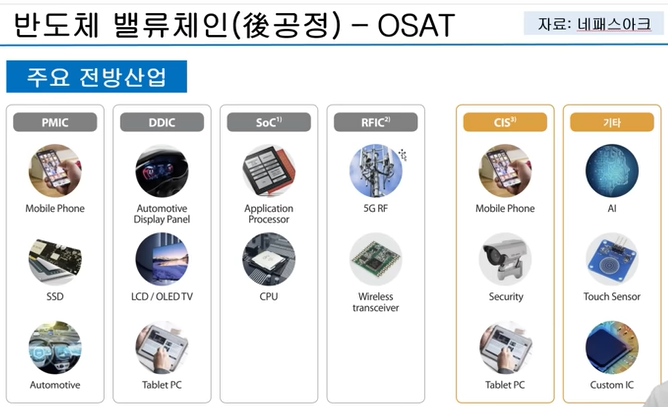 반도체 밸류체인(後공정) – OSAT

자료: 네패스아크

주요 전방산업

PMIC

Mobile Phone

SSD

Automotive

DDIC

Automotive Display Panel

LCD / OLED TV

Tablet PC

SoC$^{1)}$

Application Processor

CPU

RFIC$^{2)}$

5G RF

Wireless transceiver

CIS$^{3)}$

Mobile Phone

Security

Tablet PC

기타

AI

Touch Sensor

Custom IC